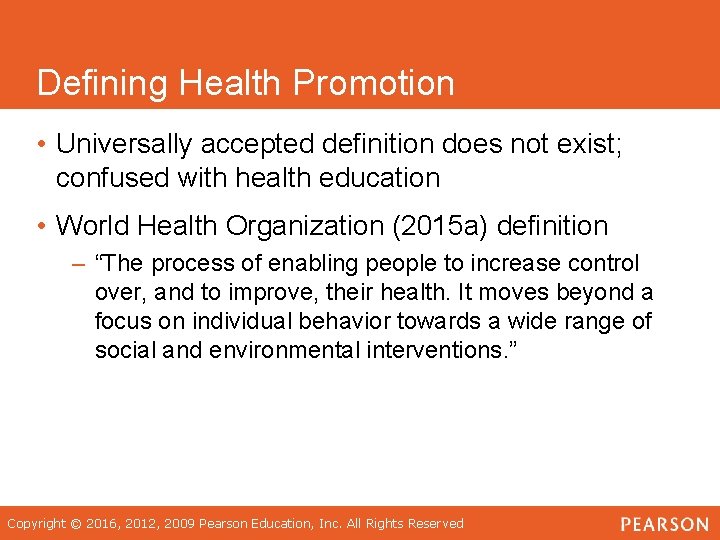 Defining Health Promotion

• Universally accepted definition does not exist; confused with health education

• World Health Organization (2015a) definition

– “The process of enabling people to increase control over, and to improve, their health. It moves beyond a focus on individual behavior towards a wide range of social and environmental interventions.”

Copyright © 2016, 2012, 2009 Pearson Education, Inc. All Rights Reserved

PEARSON